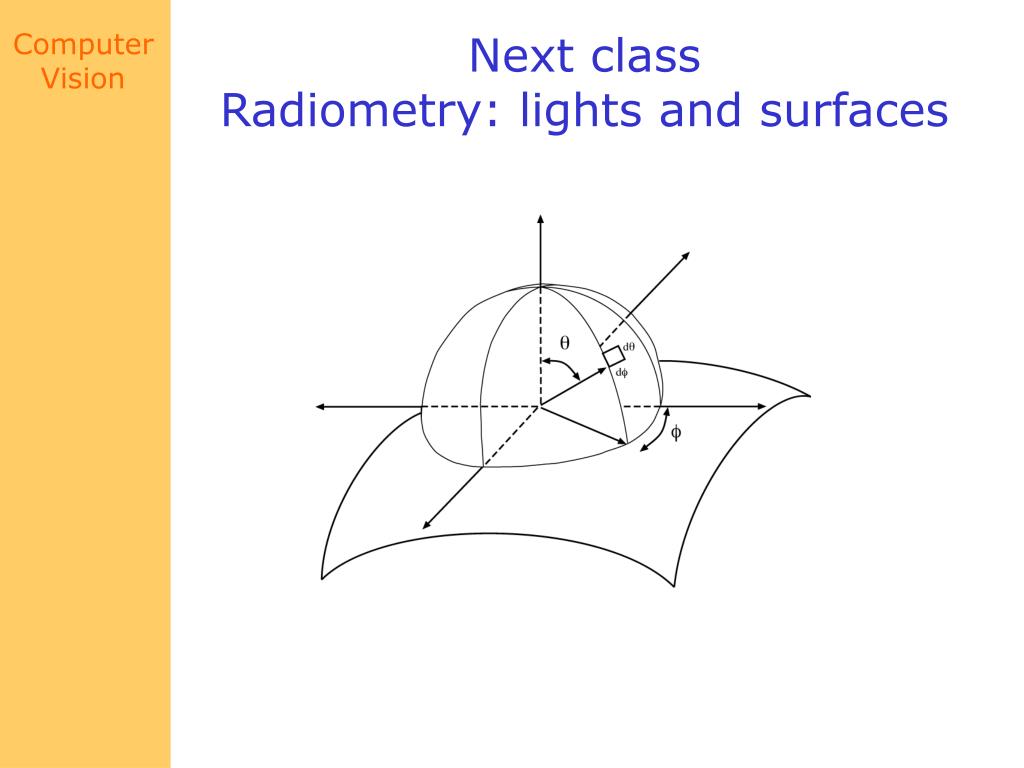 Computer Vision

Next class
Radiometry: lights and surfaces

$\theta$
$d\theta$
$d\phi$
$\phi$